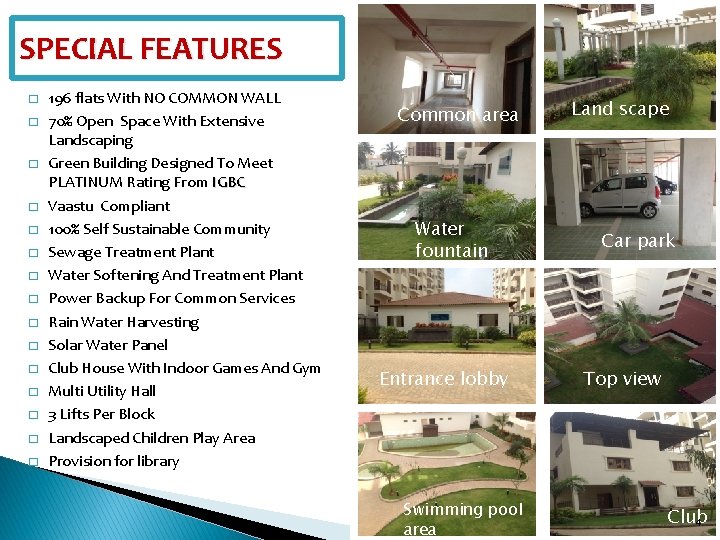 SPECIAL FEATURES

□ 196 flats With NO COMMON WALL
□ 70% Open Space With Extensive Landscaping
□ Green Building Designed To Meet PLATINUM Rating From IGBC
□ Vaastu Compliant
□ 100% Self Sustainable Community
□ Sewage Treatment Plant
□ Water Softening And Treatment Plant
□ Power Backup For Common Services
□ Rain Water Harvesting
□ Solar Water Panel
□ Club House With Indoor Games And Gym
□ Multi Utility Hall
□ 3 Lifts Per Block
□ Landscaped Children Play Area
□ Provision for library

Common area
Land scape
Water fountain
Car park
Entrance lobby
Top view
Swimming pool area
Club